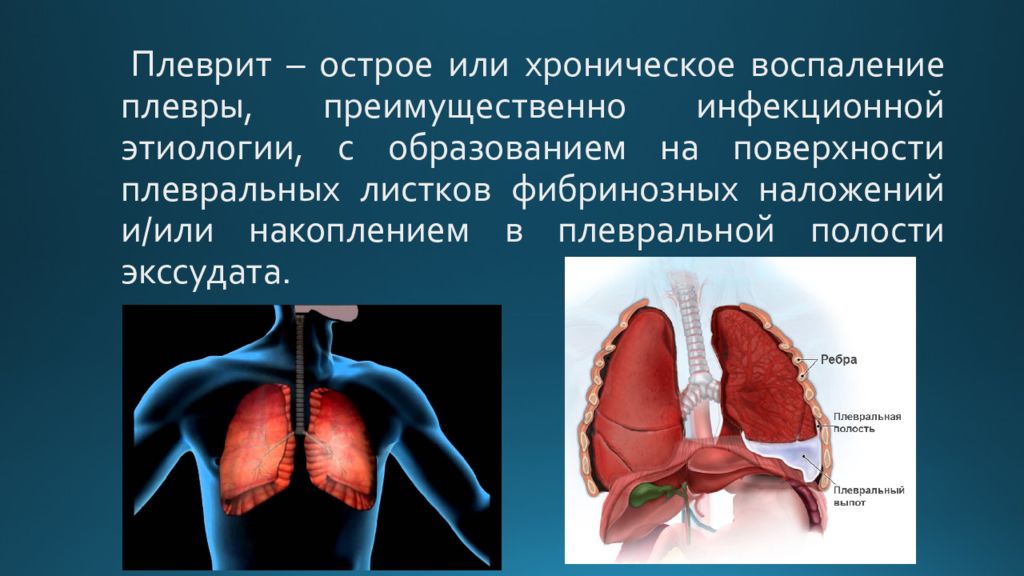 Плеврит – острое или хроническое воспаление плевры, преимущественно инфекционной этиологии, с образованием на поверхности плевральных листков фибринозных наложений и/или накоплением в плевральной полости экссудата.

Ребра

Плевральная полость

Плевральный выпот